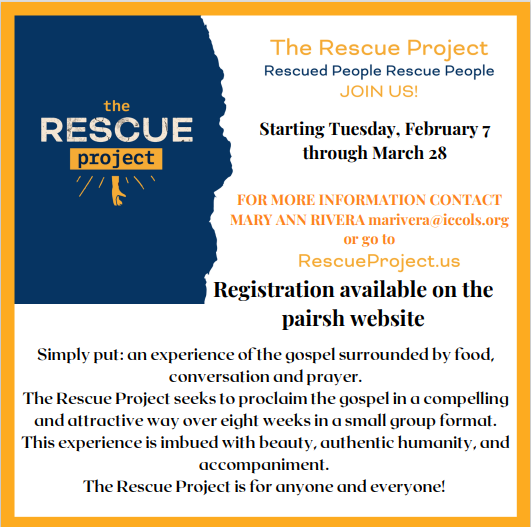 the
RESCUE
project

The Rescue Project
Rescued People Rescue People
JOIN US!

Starting Tuesday, February 7 through March 28

FOR MORE INFORMATION CONTACT MARY ANN RIVERA marivera@iccols.org or go to
RescueProject.us

Registration available on the pairsh website

Simply put: an experience of the gospel surrounded by food, conversation and prayer.
The Rescue Project seeks to proclaim the gospel in a compelling and attractive way over eight weeks in a small group format.
This experience is imbued with beauty, authentic humanity, and accompaniment.
The Rescue Project is for anyone and everyone!